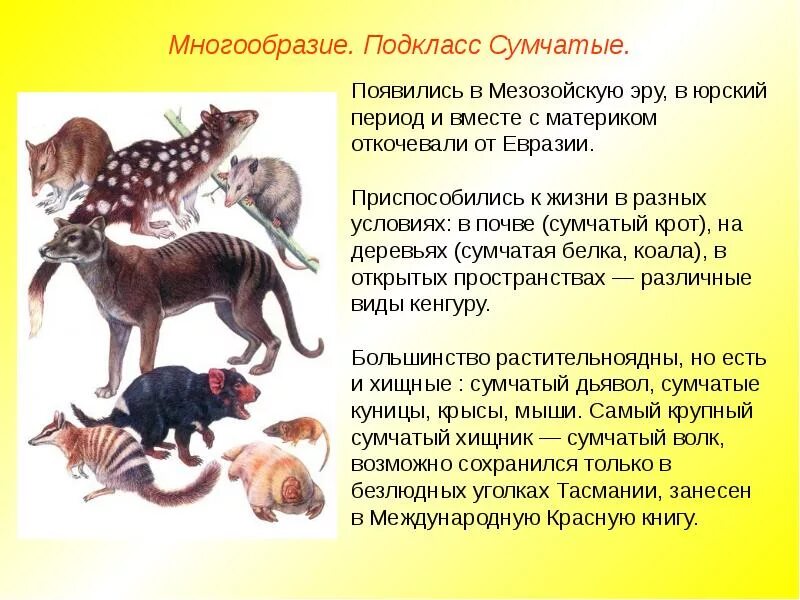 Многообразие. Подкласс Сумчатые.

Появились в Мезозойскую эру, в юрский период и вместе с материком откочевали от Евразии.

Приспособились к жизни в разных условиях: в почве (сумчатый крот), на деревьях (сумчатая белка, коала), в открытых пространствах — различные виды кенгуру.

Большинство растительноядны, но есть и хищные : сумчатый дьявол, сумчатые куницы, крысы, мыши. Самый крупный сумчатый хищник — сумчатый волк, возможно сохранился только в безлюдных уголках Тасмании, занесен в Международную Красную книгу.